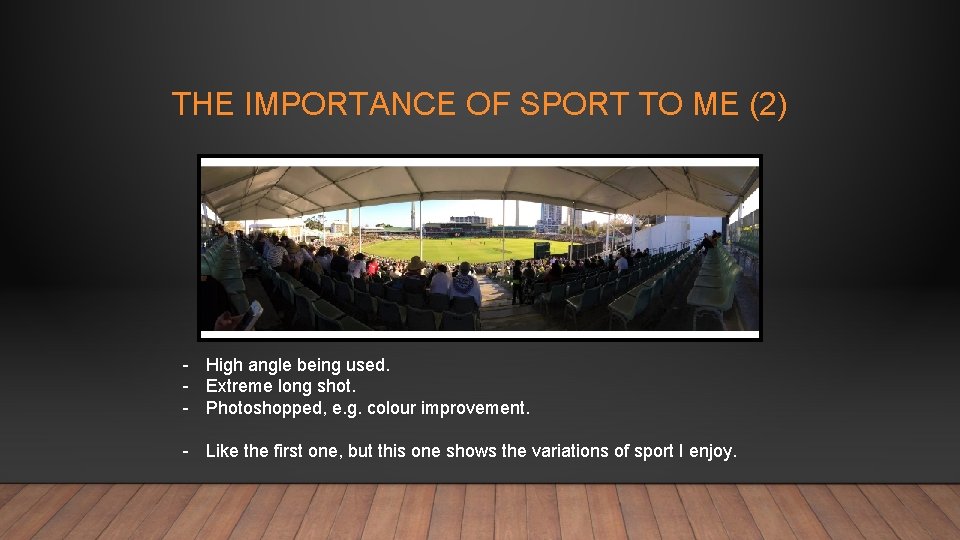 THE IMPORTANCE OF SPORT TO ME (2)

- High angle being used.
- Extreme long shot.
- Photoshopped, e.g. colour improvement.

- Like the first one, but this one shows the variations of sport I enjoy.